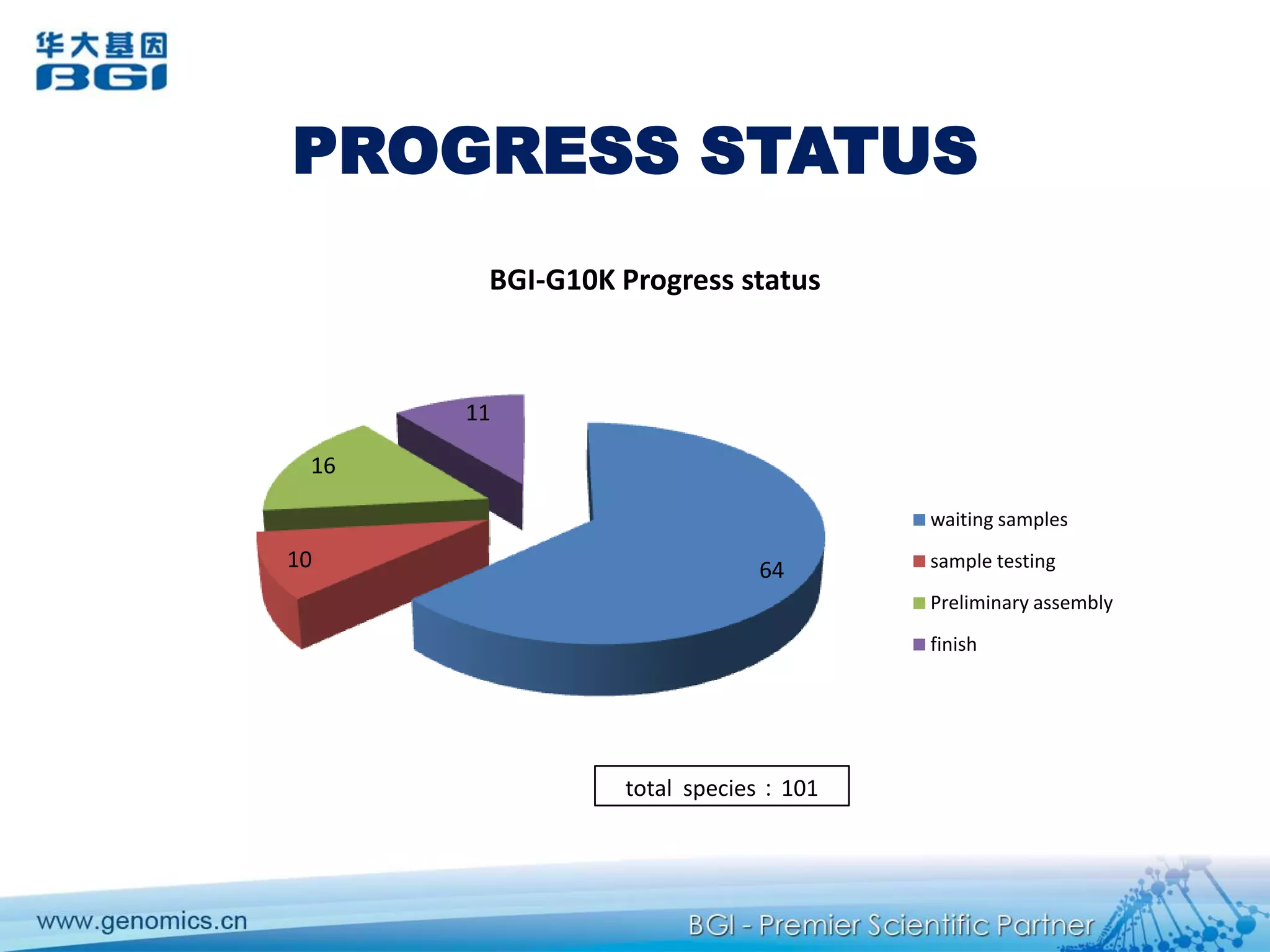 华大基因
BGI

PROGRESS STATUS

BGI-G10K Progress status

11
16
10
64

waiting samples
sample testing
Preliminary assembly
finish

total species : 101

www.genomics.cn

BGI - Premier Scientific Partner